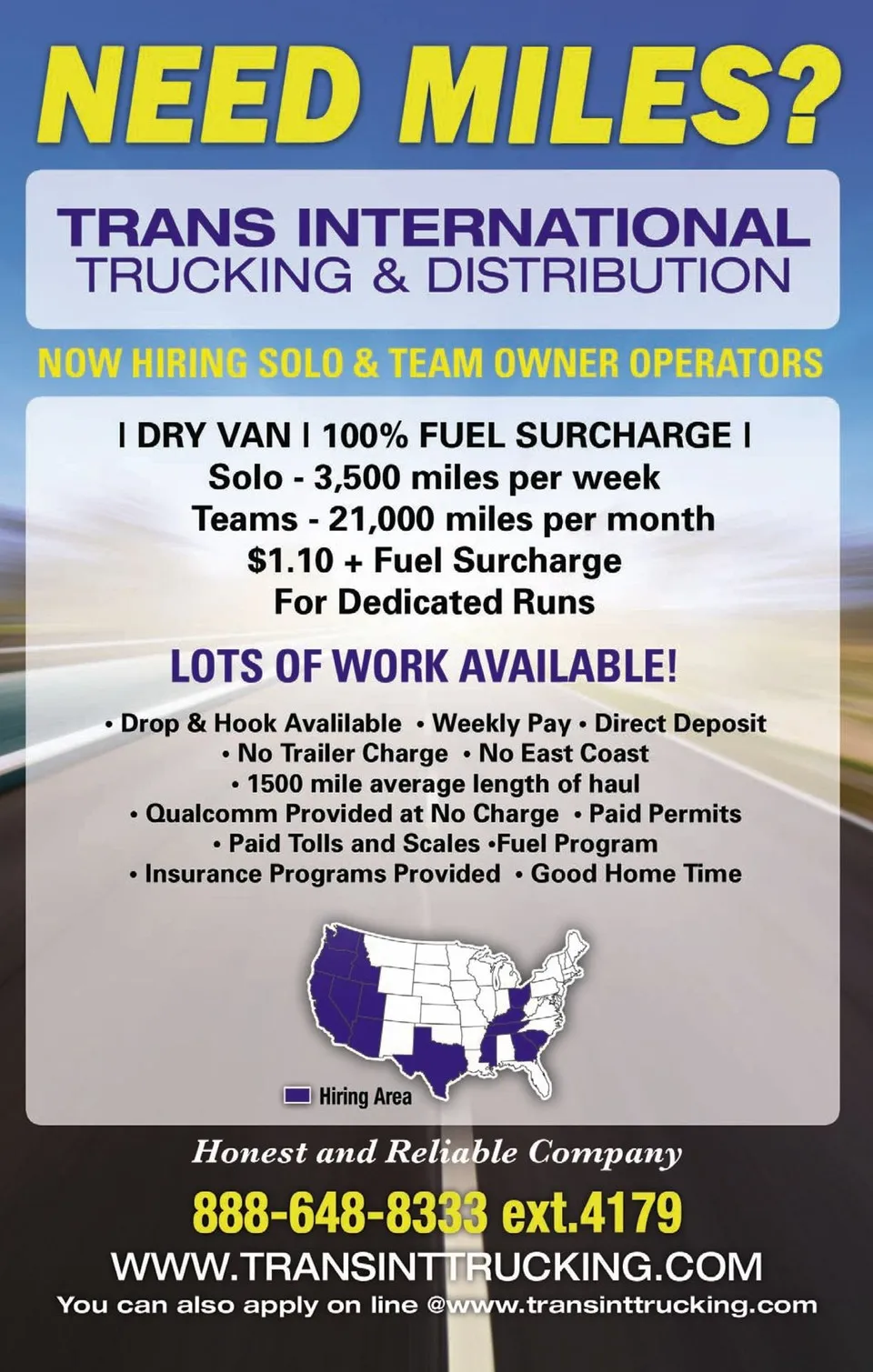 NEED MILES?

TRANS INTERNATIONAL
TRUCKING & DISTRIBUTION

NOW HIRING SOLO & TEAM OWNER OPERATORS

I DRY VAN I 100% FUEL SURCHARGE I
Solo - 3,500 miles per week
Teams - 21,000 miles per month
$1.10 + Fuel Surcharge
For Dedicated Runs

LOTS OF WORK AVAILABLE!

• Drop & Hook Avalilable • Weekly Pay • Direct Deposit
• No Trailer Charge • No East Coast
• 1500 mile average length of haul
• Qualcomm Provided at No Charge • Paid Permits
• Paid Tolls and Scales •Fuel Program
• Insurance Programs Provided • Good Home Time

Hiring Area

Honest and Reliable Company

888-648-8333 ext.4179

WWW.TRANSINTTRUCKING.COM

You can also apply on line @www.transinttrucking.com